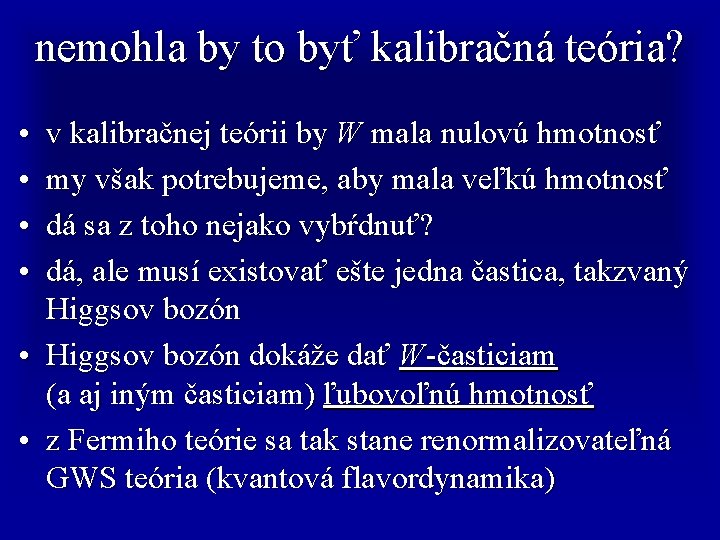 nemohla by to byť kalibračná teória?

• v kalibračnej teórii by $W$ mala nulovú hmotnosť
• my však potrebujeme, aby mala veľkú hmotnosť
• dá sa z toho nejako vybŕdnuť?
• dá, ale musí existovať ešte jedna častica, takzvaný Higgsov bozón
• Higgsov bozón dokáže dať $W$-časticiam (a aj iným časticiam) ľubovoľnú hmotnosť
• z Fermiho teórie sa tak stane renormalizovateľná GWS teória (kvantová flavordynamika)